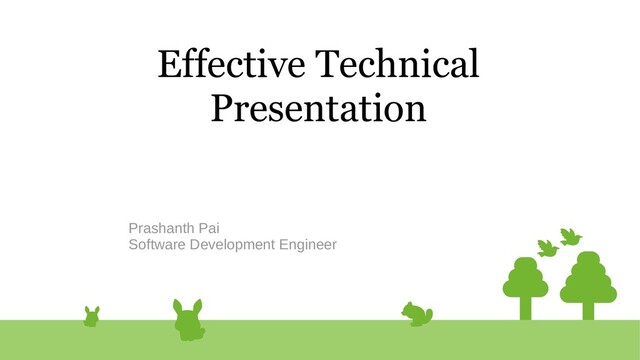 Effective Technical Presentation

Prashanth Pai
Software Development Engineer